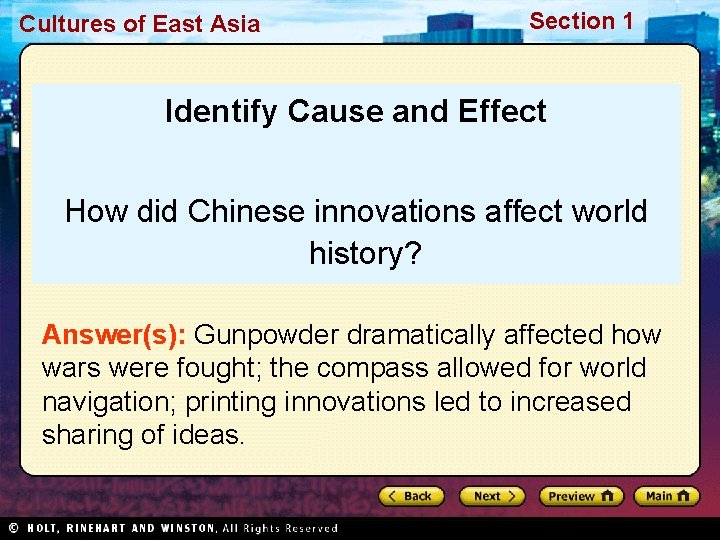 Cultures of East Asia

Section 1

Identify Cause and Effect

How did Chinese innovations affect world history?

Answer(s): Gunpowder dramatically affected how wars were fought; the compass allowed for world navigation; printing innovations led to increased sharing of ideas.

Back

Next

Preview

Main

© HOLT, RINEHART AND WINSTON, All Rights Reserved